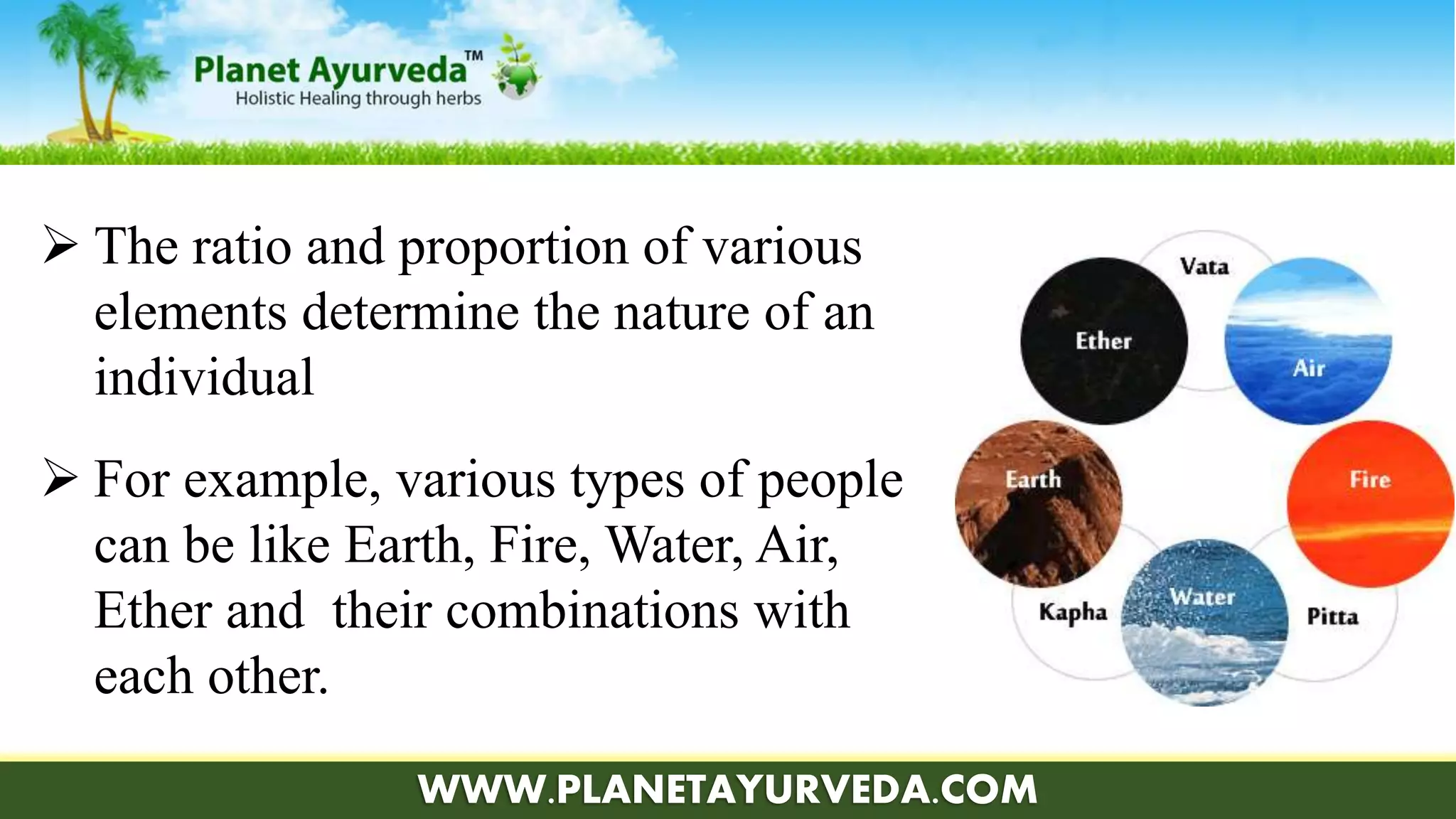 Planet Ayurveda™
Holistic Healing through herbs

➢ The ratio and proportion of various elements determine the nature of an individual

➢ For example, various types of people can be like Earth, Fire, Water, Air, Ether and  their combinations with each other.

Vata
Ether
Air
Earth
Fire
Kapha
Water
Pitta

WWW.PLANETAYURVEDA.COM